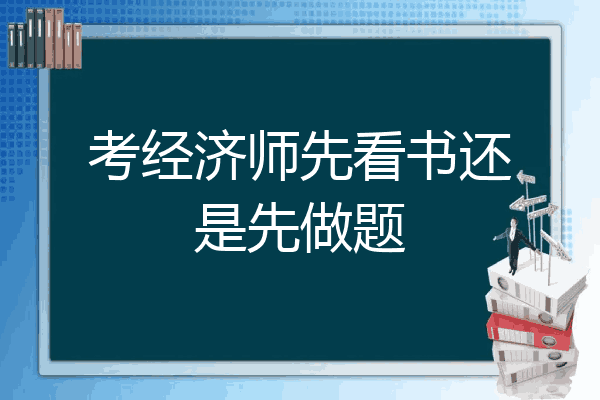 考经济师先看书还是先做题